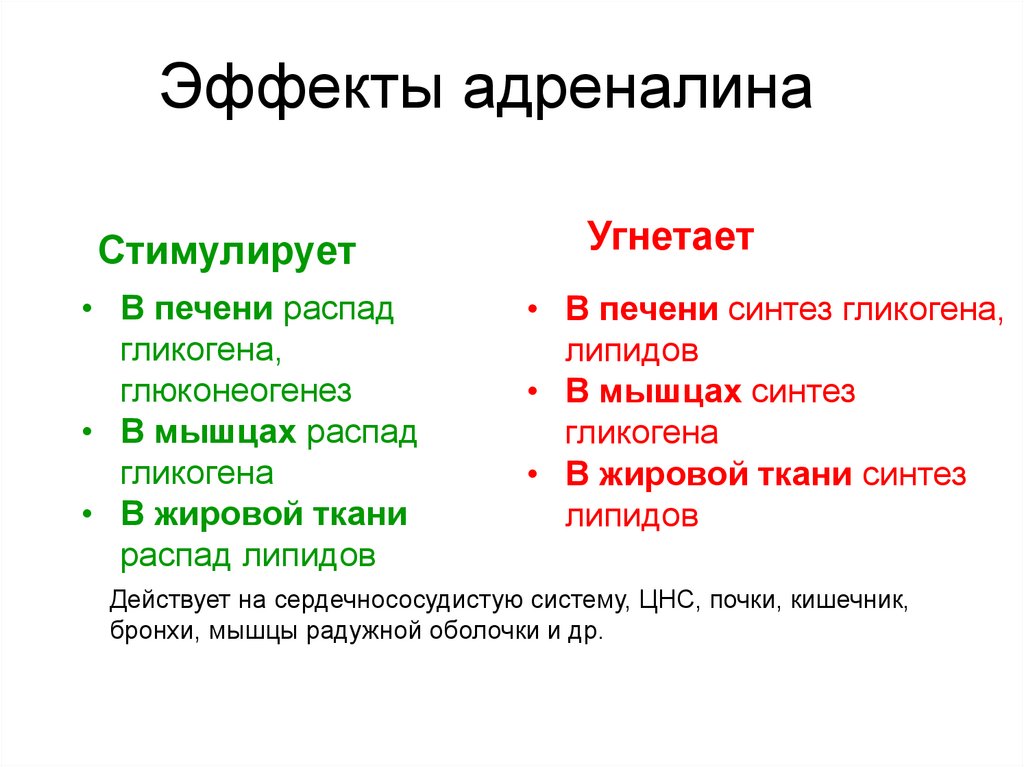 Эффекты адреналина

Стимулирует

• В печени распад гликогена, глюконеогенез
• В мышцах распад гликогена
• В жировой ткани распад липидов

Угнетает

• В печени синтез гликогена, липидов
• В мышцах синтез гликогена
• В жировой ткани синтез липидов

Действует на сердечнососудистую систему, ЦНС, почки, кишечник, бронхи, мышцы радужной оболочки и др.